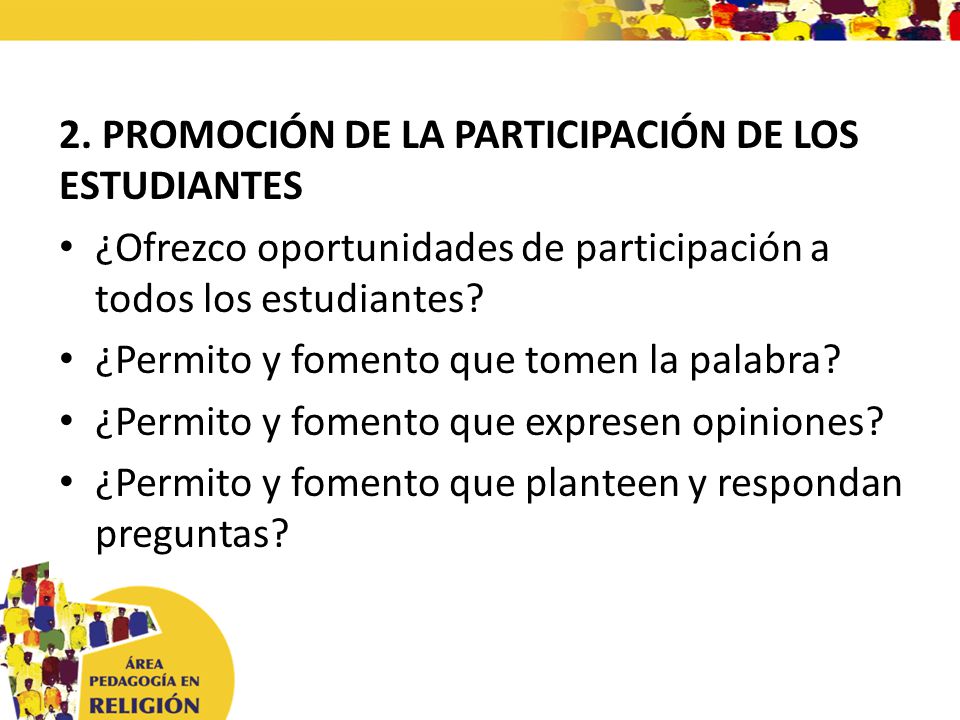 2. PROMOCIÓN DE LA PARTICIPACIÓN DE LOS ESTUDIANTES

• ¿Ofrezco oportunidades de participación a todos los estudiantes?
• ¿Permito y fomento que tomen la palabra?
• ¿Permito y fomento que expresen opiniones?
• ¿Permito y fomento que planteen y respondan preguntas?

ÁREA
PEDAGOGÍA EN
RELIGIÓN